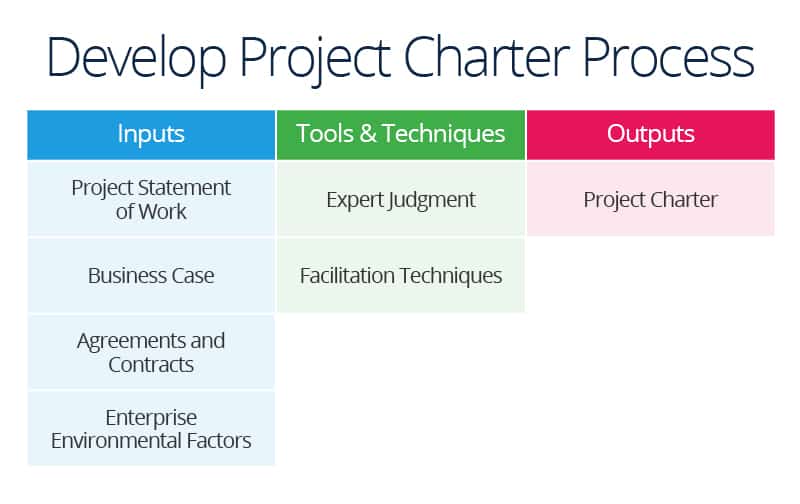 Develop Project Charter Process

| Inputs | Tools & Techniques | Outputs |
|---|---|---|
| Project Statement of Work | Expert Judgment | Project Charter |
| Business Case | Facilitation Techniques | |
| Agreements and Contracts | | |
| Enterprise Environmental Factors | | |